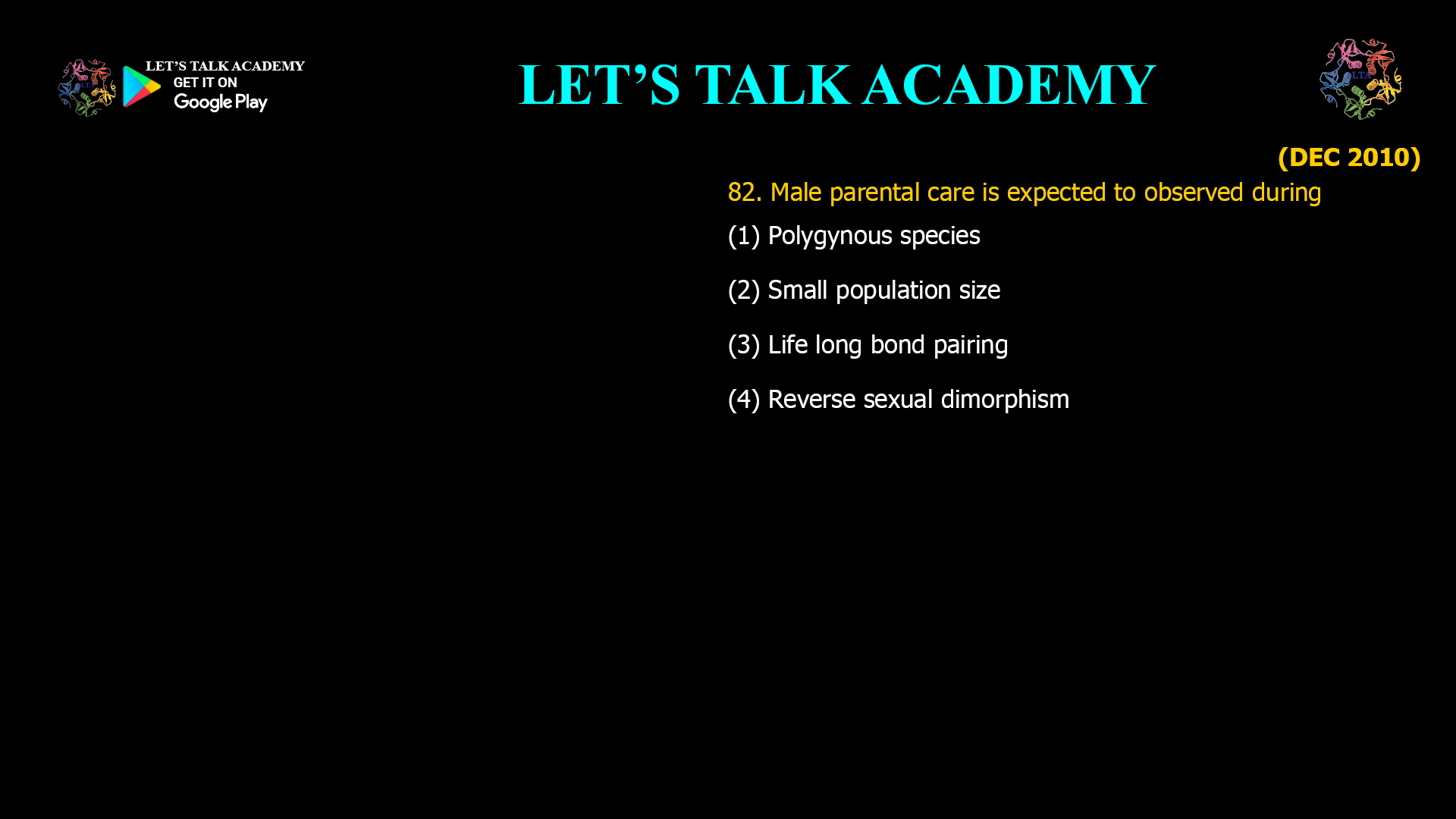 LET'S TALK ACADEMY
GET IT ON
Google Play

LET'S TALK ACADEMY

LTA

(DEC 2010)

82. Male parental care is expected to observed during

(1) Polygynous species

(2) Small population size

(3) Life long bond pairing

(4) Reverse sexual dimorphism